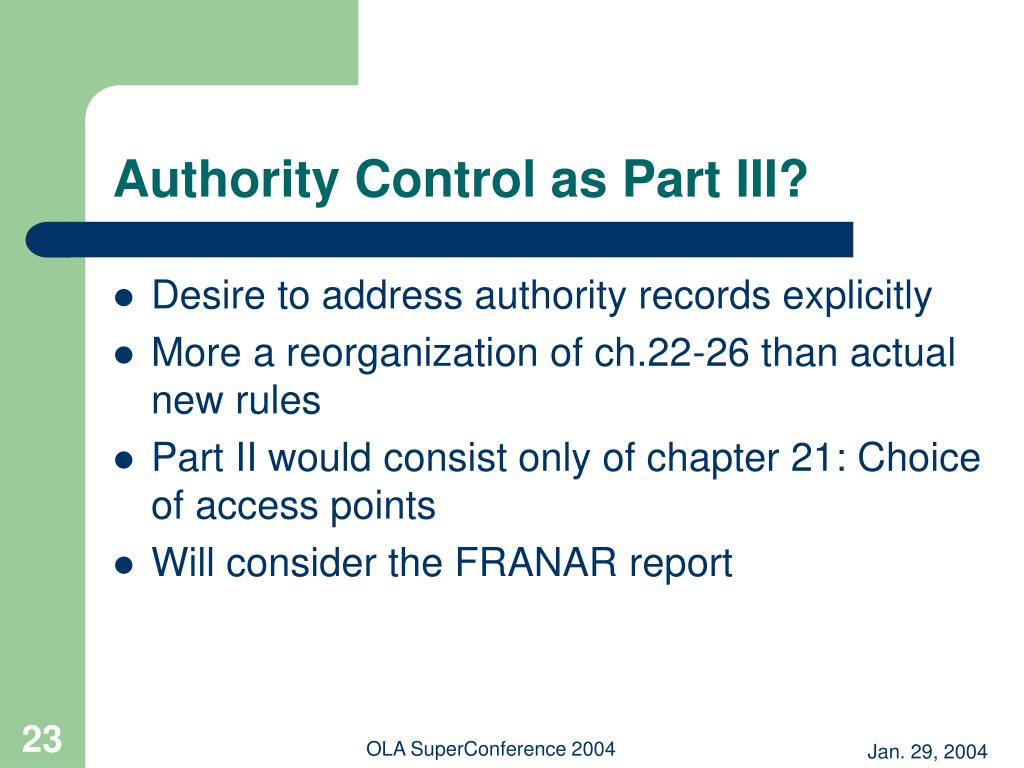 Authority Control as Part III?

- Desire to address authority records explicitly
- More a reorganization of ch.22-26 than actual new rules
- Part II would consist only of chapter 21: Choice of access points
- Will consider the FRANAR report

23

OLA SuperConference 2004

Jan. 29, 2004